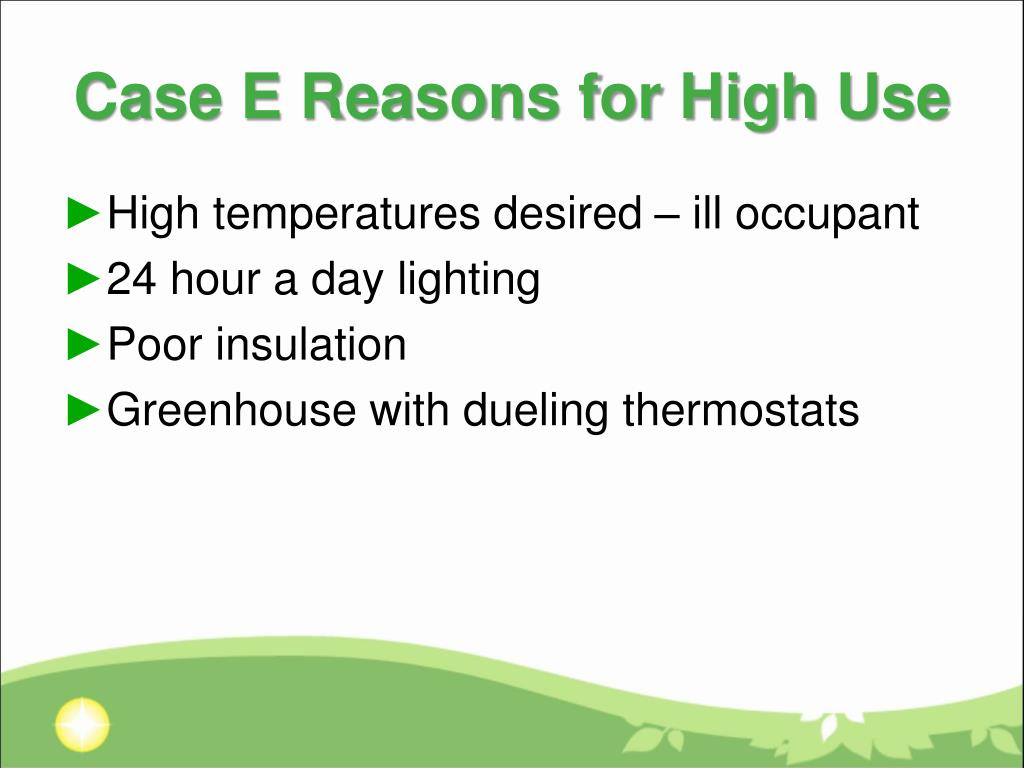 Case E Reasons for High Use

►High temperatures desired – ill occupant
►24 hour a day lighting
►Poor insulation
►Greenhouse with dueling thermostats